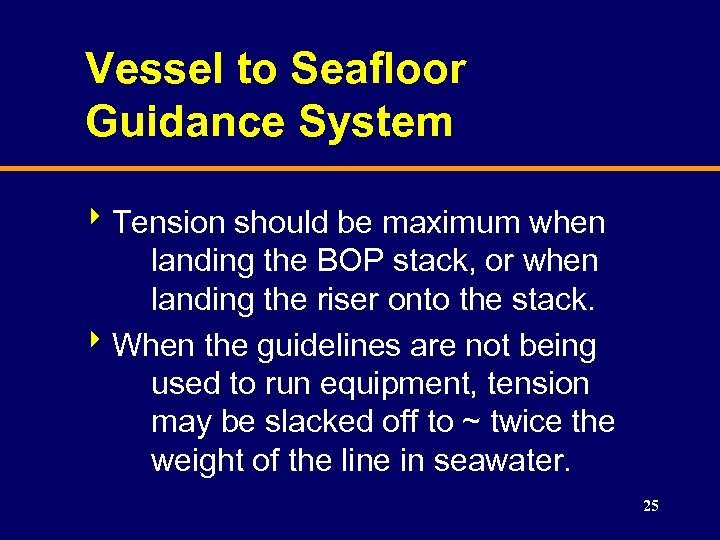 Vessel to Seafloor Guidance System

‣ Tension should be maximum when landing the BOP stack, or when landing the riser onto the stack.

‣ When the guidelines are not being used to run equipment, tension may be slacked off to ~ twice the weight of the line in seawater.

25